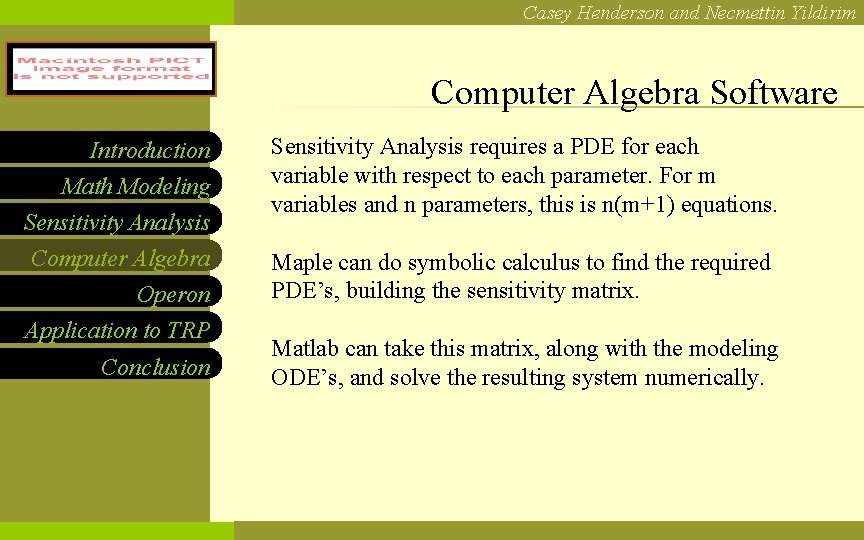 Casey Henderson and Necmettin Yildirim

Macintosh PICT image format is not supported

Computer Algebra Software

Introduction
Math Modeling
Sensitivity Analysis
Computer Algebra
Operon
Application to TRP
Conclusion

Sensitivity Analysis requires a PDE for each variable with respect to each parameter. For m variables and n parameters, this is n(m+1) equations.

Maple can do symbolic calculus to find the required PDE's, building the sensitivity matrix.

Matlab can take this matrix, along with the modeling ODE's, and solve the resulting system numerically.